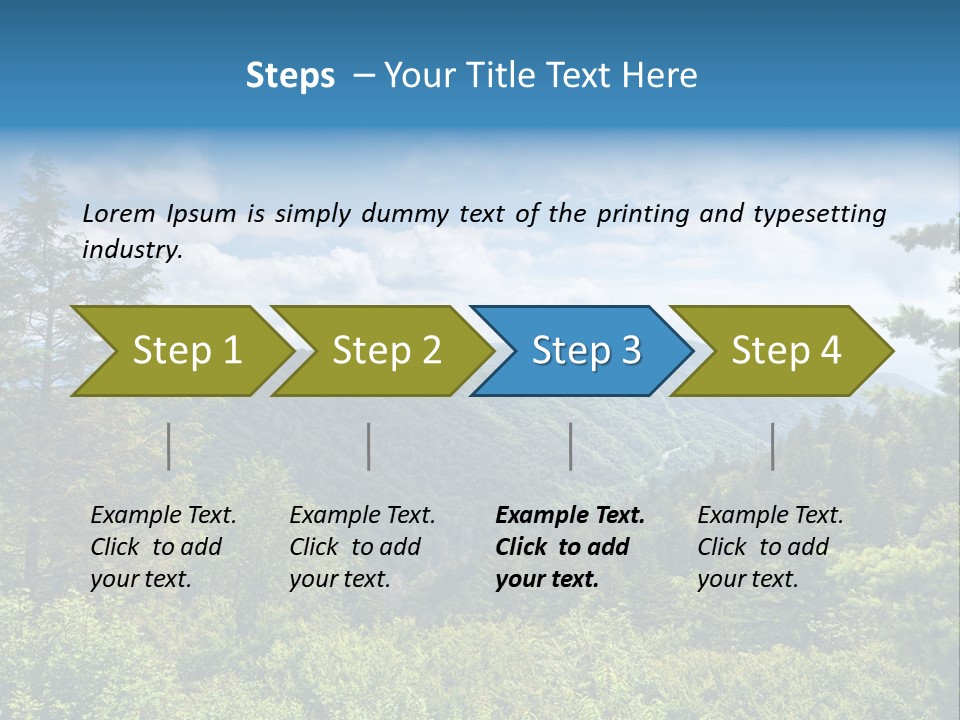 Steps – Your Title Text Here

Lorem Ipsum is simply dummy text of the printing and typesetting industry.

Step 1

Step 2

Step 3

Step 4

Example Text. Click to add your text.

Example Text. Click to add your text.

Example Text. Click to add your text.

Example Text. Click to add your text.